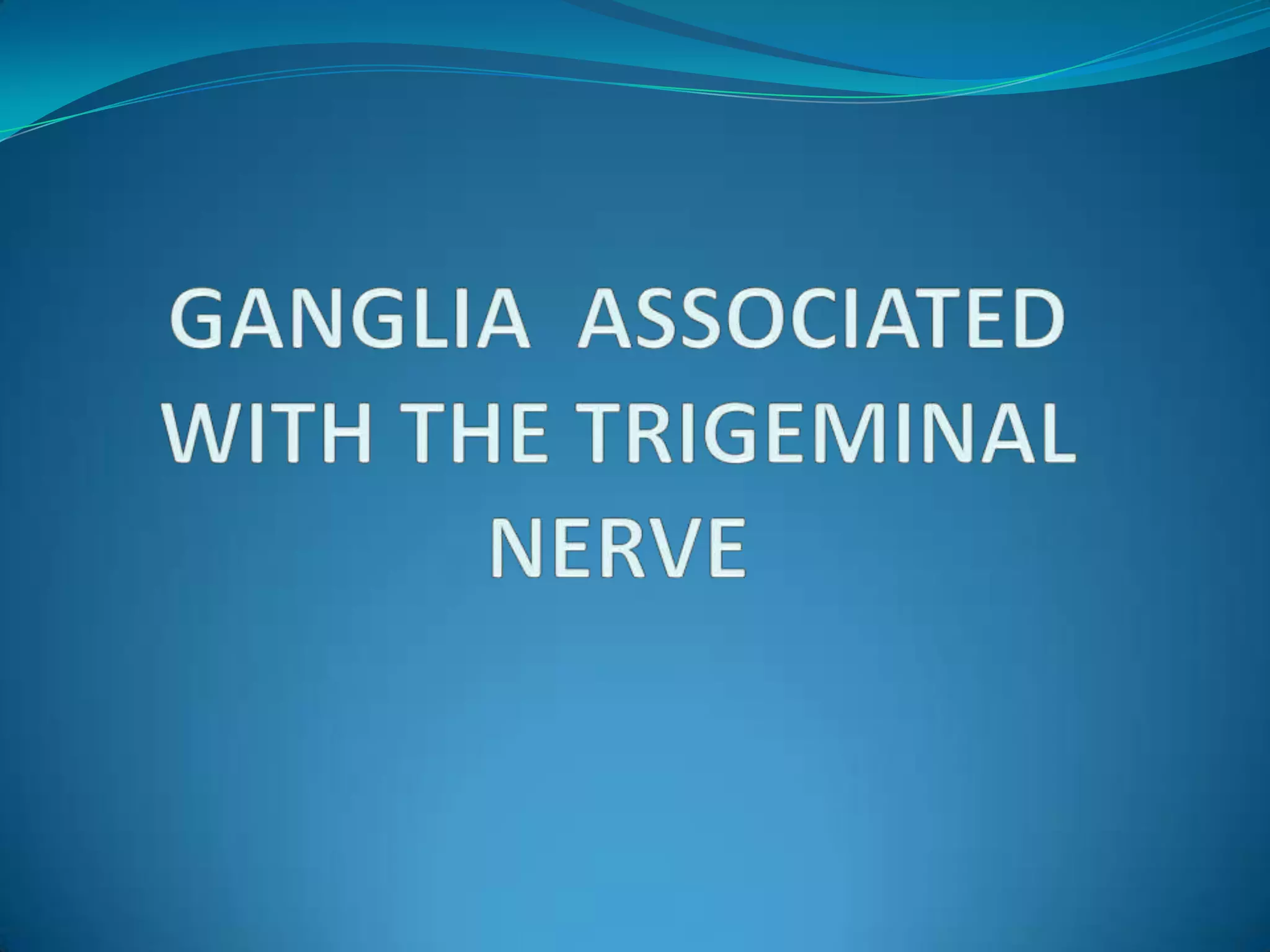 GANGLIA ASSOCIATED WITH THE TRIGEMINAL NERVE